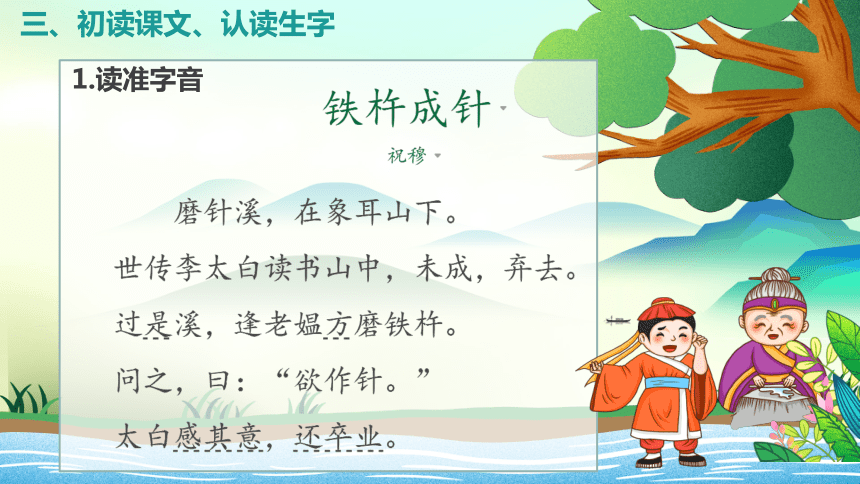 三、初读课文、认读生字

1.读准字音

铁杵成针

祝穆

磨针溪，在象耳山下。

世传李太白读书山中，未成，弃去。

过是溪，逢老媪方磨铁杵。

问之，曰：“欲作针。”

太白感其意，还卒业。